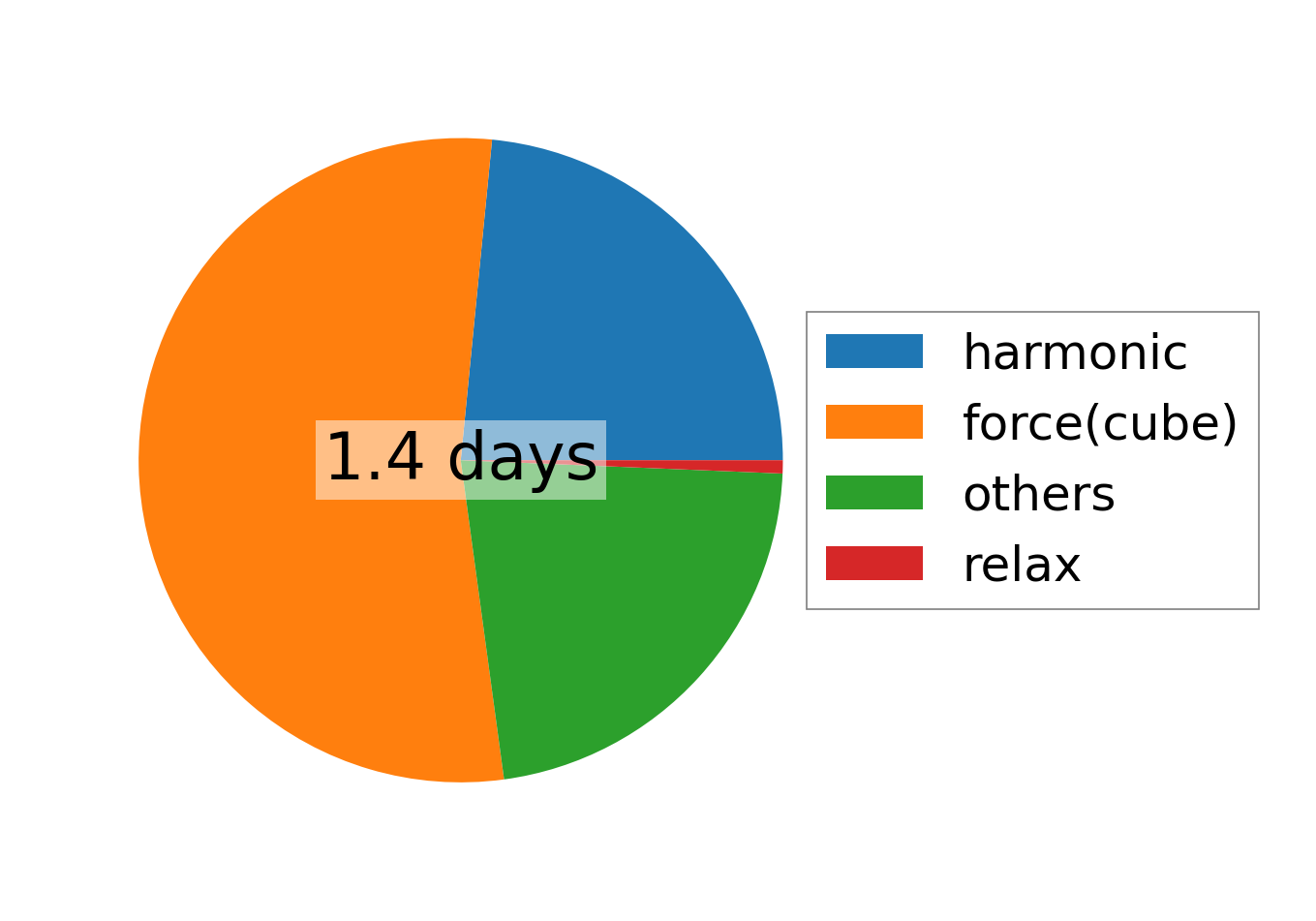 1.4 days

harmonic
force(cube)
others
relax